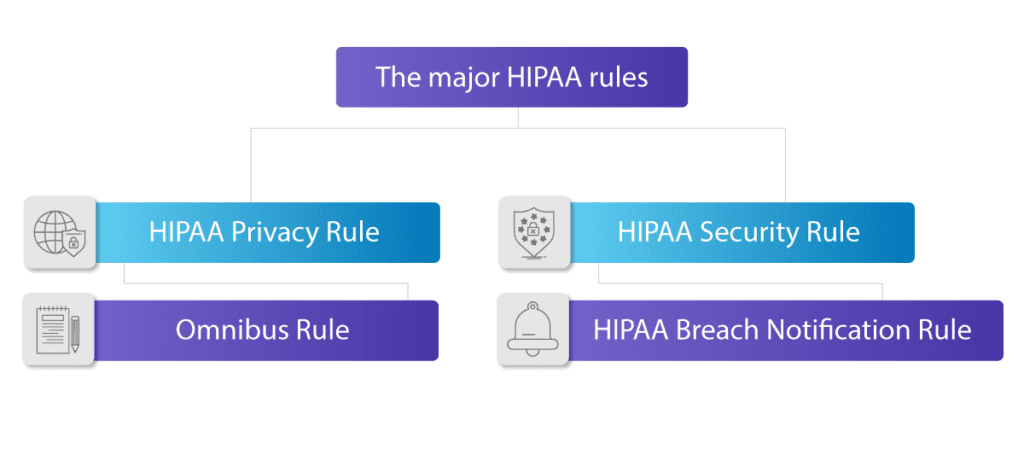 The major HIPAA rules

HIPAA Privacy Rule

Omnibus Rule

HIPAA Security Rule

HIPAA Breach Notification Rule